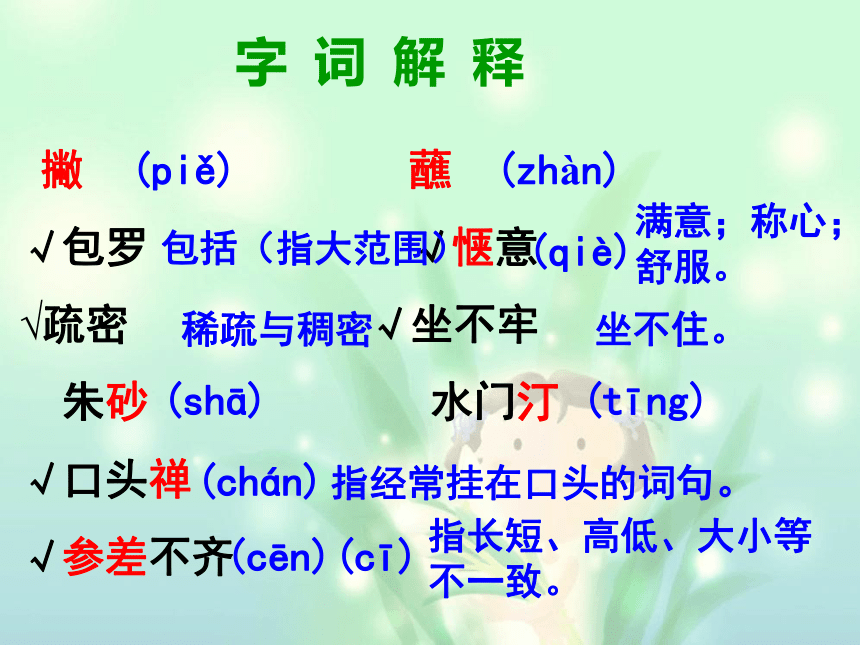 字 词 解 释

撇 （piě） 蘸 （zhàn）

√包罗 包括（指大范围） √惬意（qiè） 满意；称心；舒服。

√疏密 稀疏与稠密 √坐不牢 坐不住。

朱砂（shā） 水门汀（tīng）

√口头禅（chán）指经常挂在口头的词句。

√参差不齐（cēn）（cī） 指长短、高低、大小等不一致。